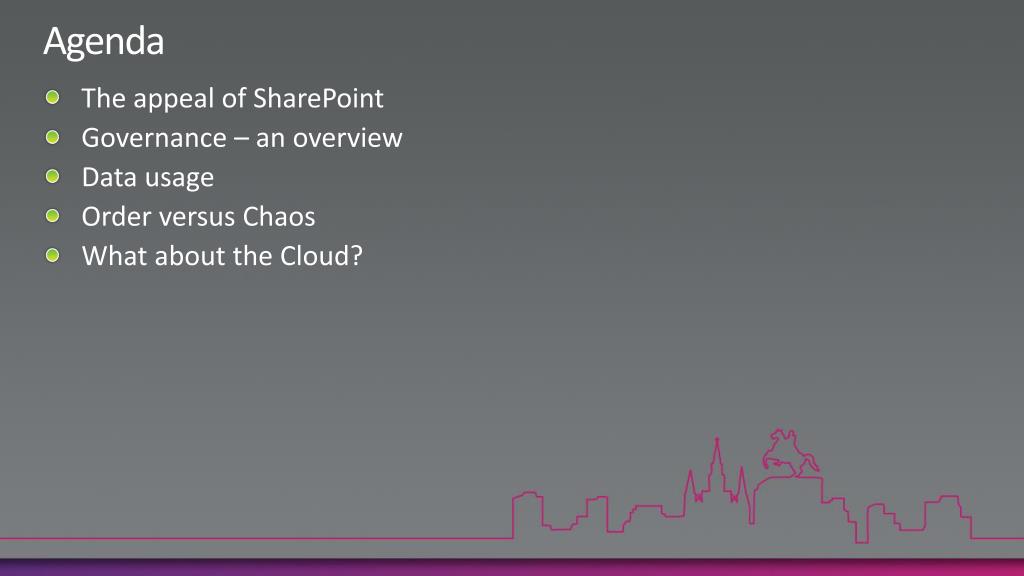 Agenda

- The appeal of SharePoint
- Governance – an overview
- Data usage
- Order versus Chaos
- What about the Cloud?